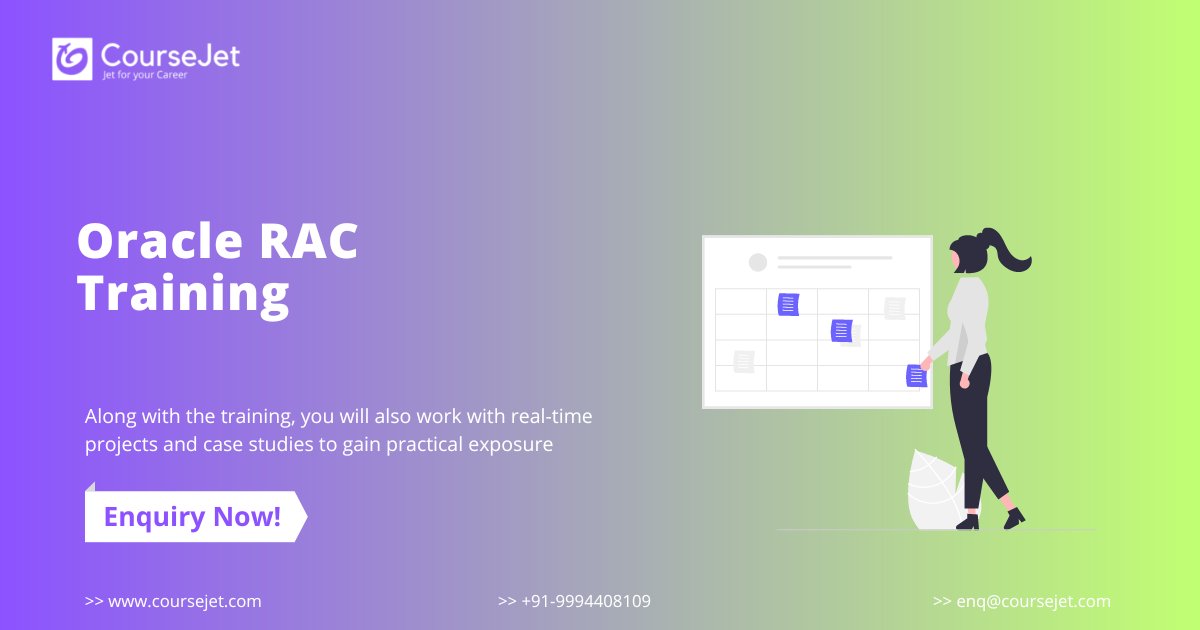 CourseJet
Jet for your Career

Oracle RAC Training

Along with the training, you will also work with real-time projects and case studies to gain practical exposure

Enquiry Now!

>> www.coursejet.com

>> +91-9994408109

>> enq@coursejet.com